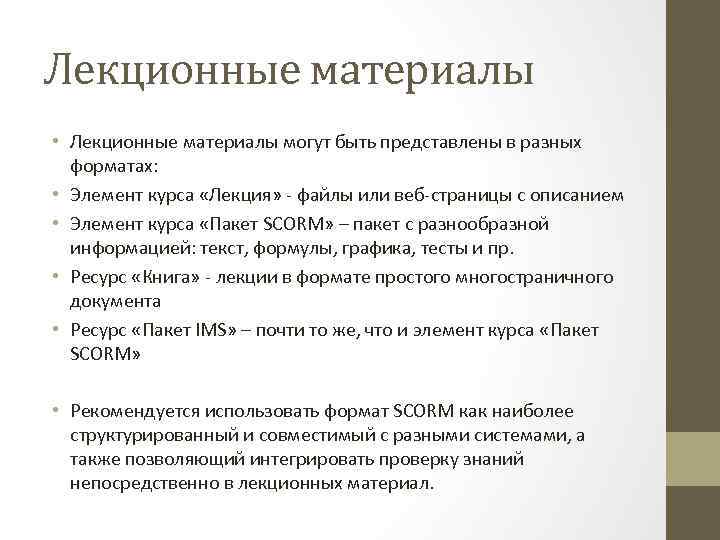 Лекционные материалы

• Лекционные материалы могут быть представлены в разных форматах:
• Элемент курса «Лекция» - файлы или веб-страницы с описанием
• Элемент курса «Пакет SCORM» – пакет с разнообразной информацией: текст, формулы, графика, тесты и пр.
• Ресурс «Книга» - лекции в формате простого многостраничного документа
• Ресурс «Пакет IMS» – почти то же, что и элемент курса «Пакет SCORM»

• Рекомендуется использовать формат SCORM как наиболее структурированный и совместимый с разными системами, а также позволяющий интегрировать проверку знаний непосредственно в лекционных материал.